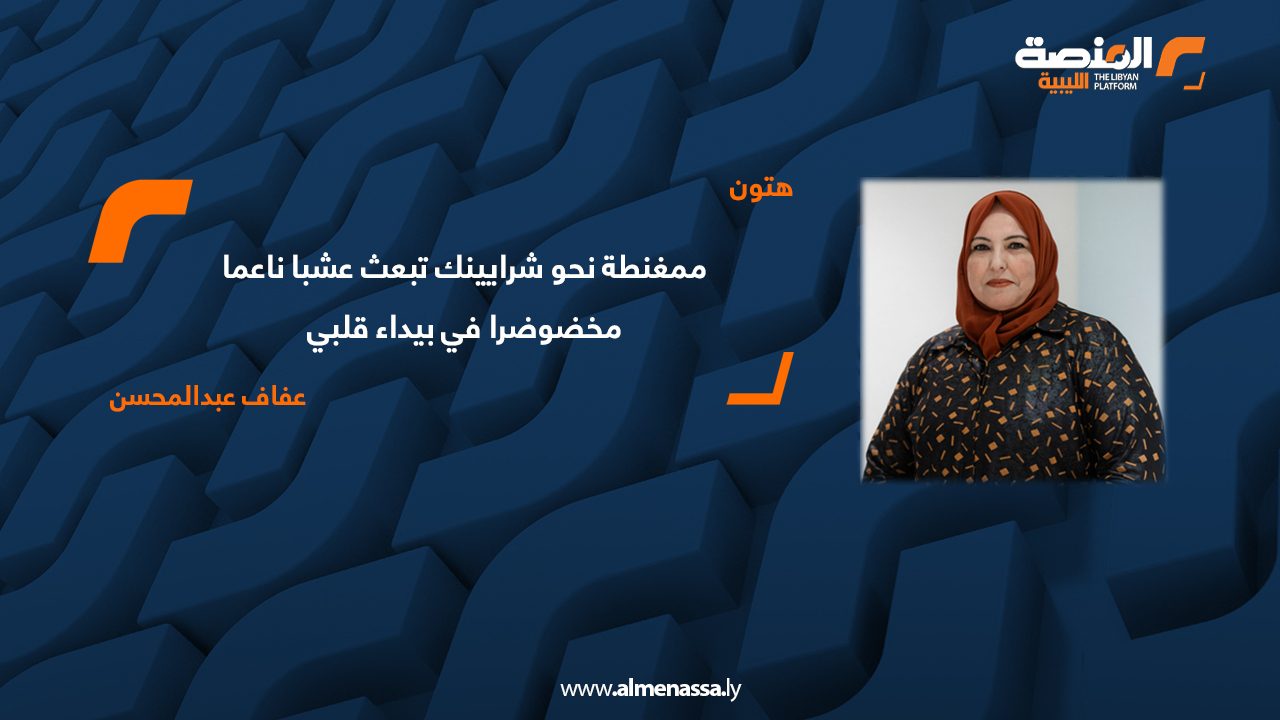 المنصة الليبية
THE LIBYAN PLATFORM

هتون

ممغنطة نحو شرايينك تبعث عشبا ناعما
مخضوضرا في بيداء قلبي

عفاف عبدالمحسن

www.almenassa.ly